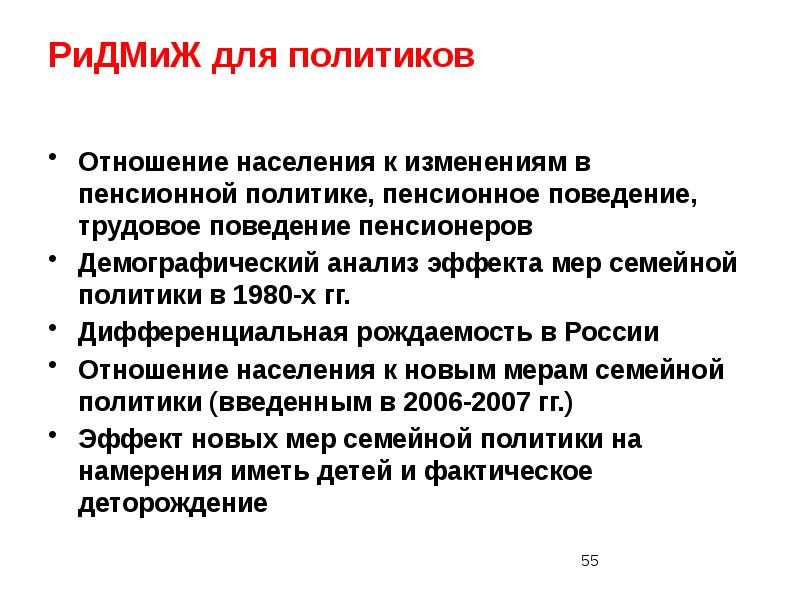 РиДМиЖ для политиков

• Отношение населения к изменениям в пенсионной политике, пенсионное поведение, трудовое поведение пенсионеров
• Демографический анализ эффекта мер семейной политики в 1980-х гг.
• Дифференциальная рождаемость в России
• Отношение населения к новым мерам семейной политики (введенным в 2006-2007 гг.)
• Эффект новых мер семейной политики на намерения иметь детей и фактическое деторождение

55